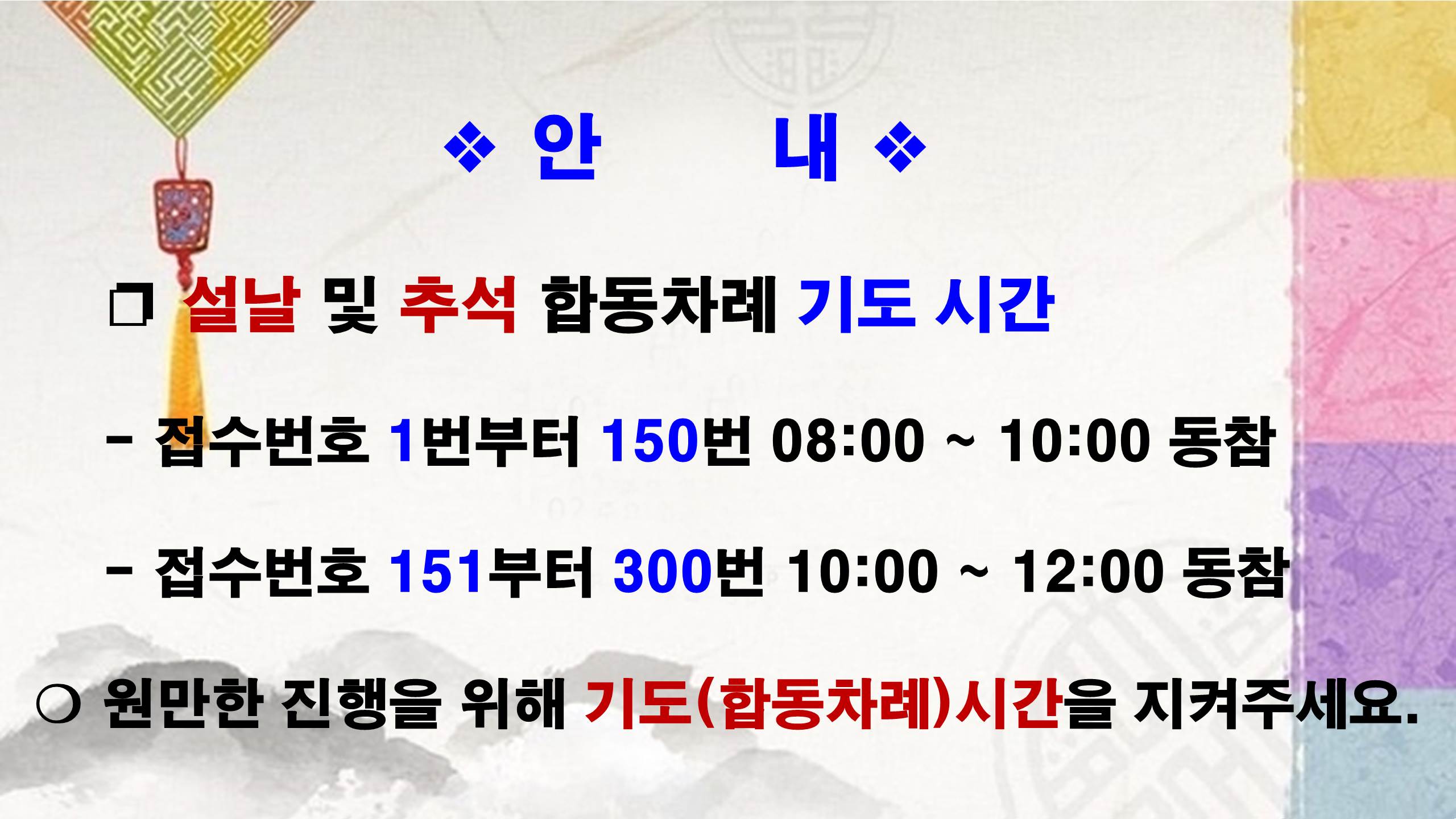 ❖ 안 내 ❖

❒ 설날 및 추석 합동차례 기도 시간

- 접수번호 1번부터 150번 08:00 ~ 10:00 동참

- 접수번호 151부터 300번 10:00 ~ 12:00 동참

○ 원만한 진행을 위해 기도(합동차례)시간을 지켜주세요.